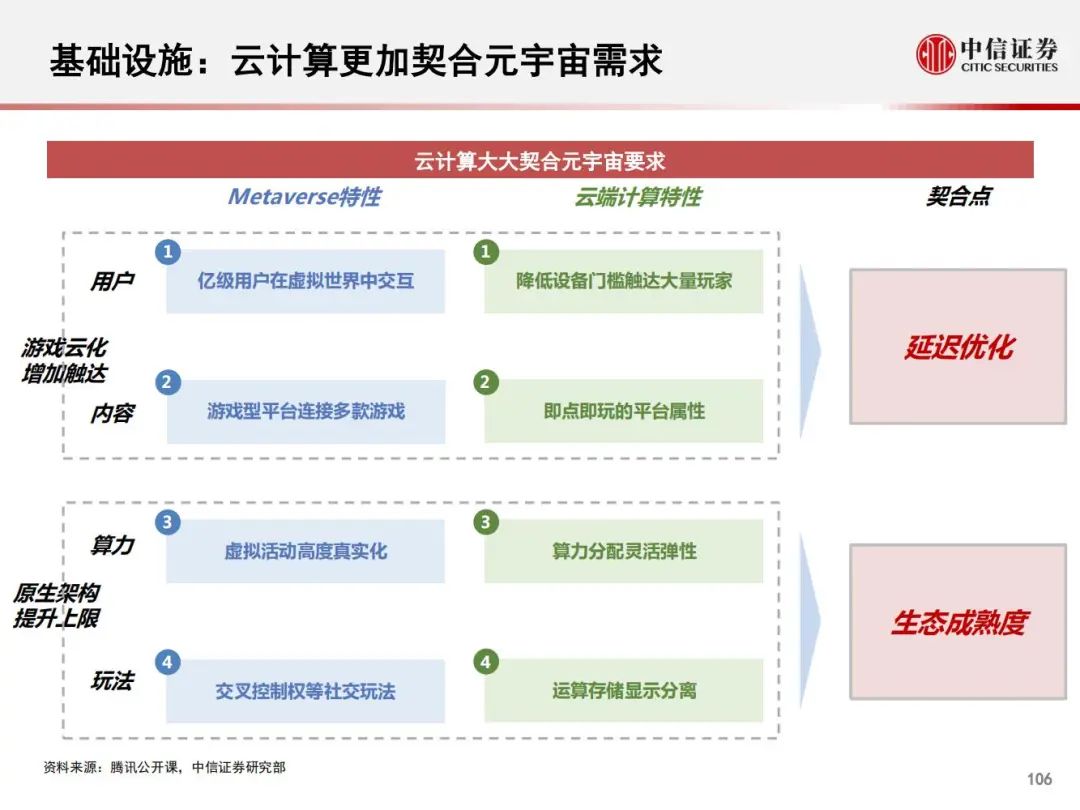 基础设施：云计算更加契合元宇宙需求

中信证券
CITIC SECURITIES

云计算大大契合元宇宙要求

Metaverse特性

云端计算特性

契合点

游戏云化
增加触达

用户

1 亿级用户在虚拟世界中交互

1 降低设备门槛触达大量玩家

内容

2 游戏型平台连接多款游戏

2 即点即玩的平台属性

延迟优化

原生架构
提升上限

算力

3 虚拟活动高度真实化

3 算力分配灵活弹性

玩法

4 交叉控制权等社交玩法

4 运算存储显示分离

生态成熟度

资料来源：腾讯公开课，中信证券研究部

106